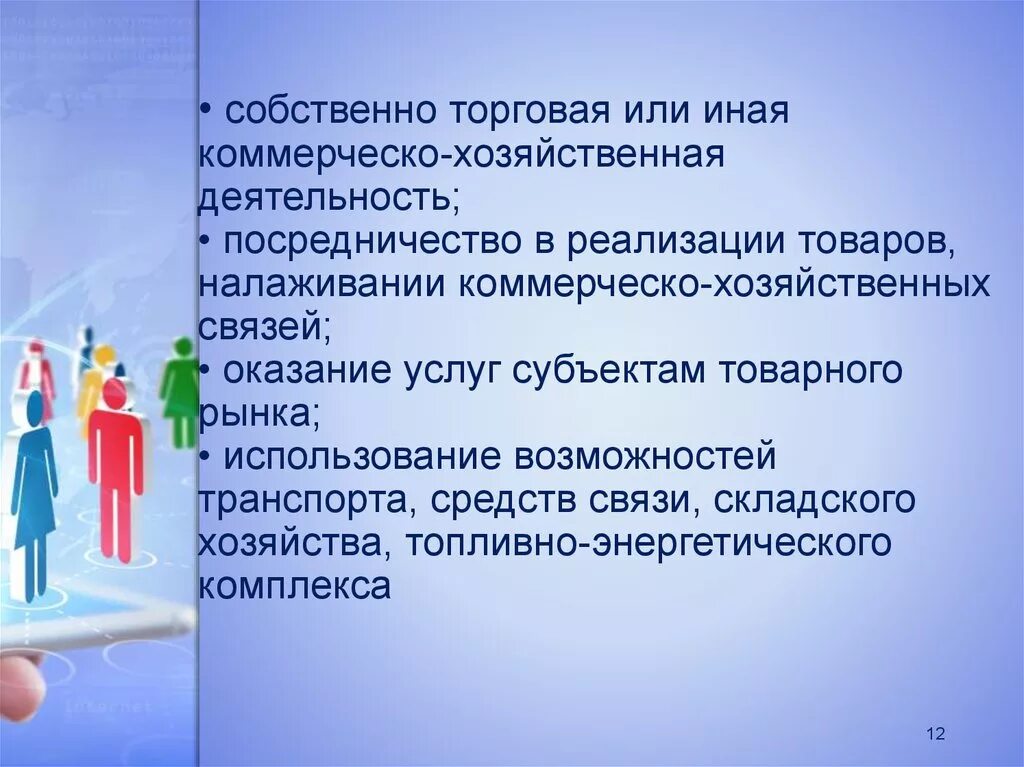 • собственно торговая или иная коммерческо-хозяйственная деятельность;
• посредничество в реализации товаров, налаживании коммерческо-хозяйственных связей;
• оказание услуг субъектам товарного рынка;
• использование возможностей транспорта, средств связи, складского хозяйства, топливно-энергетического комплекса

12